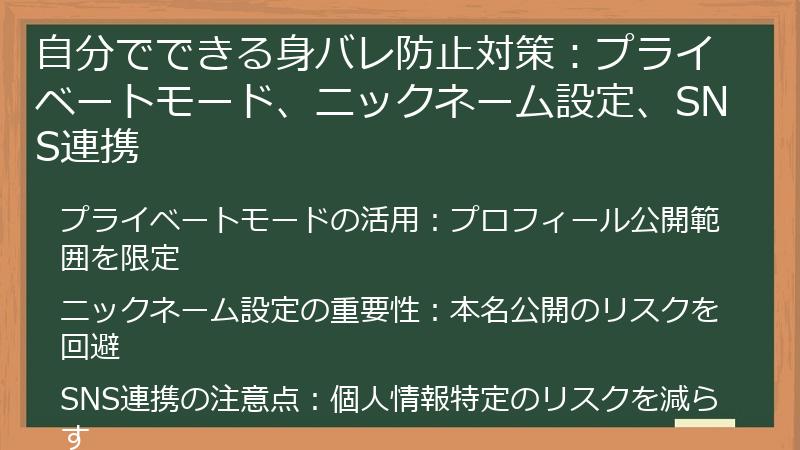 自分でできる身バレ防止対策：プライベートモード、ニックネーム設定、SNS連携

プライベートモードの活用：プロフィール公開範囲を限定

ニックネーム設定の重要性：本名公開のリスクを回避

SNS連携の注意点：個人情報特定のリスクを減らす